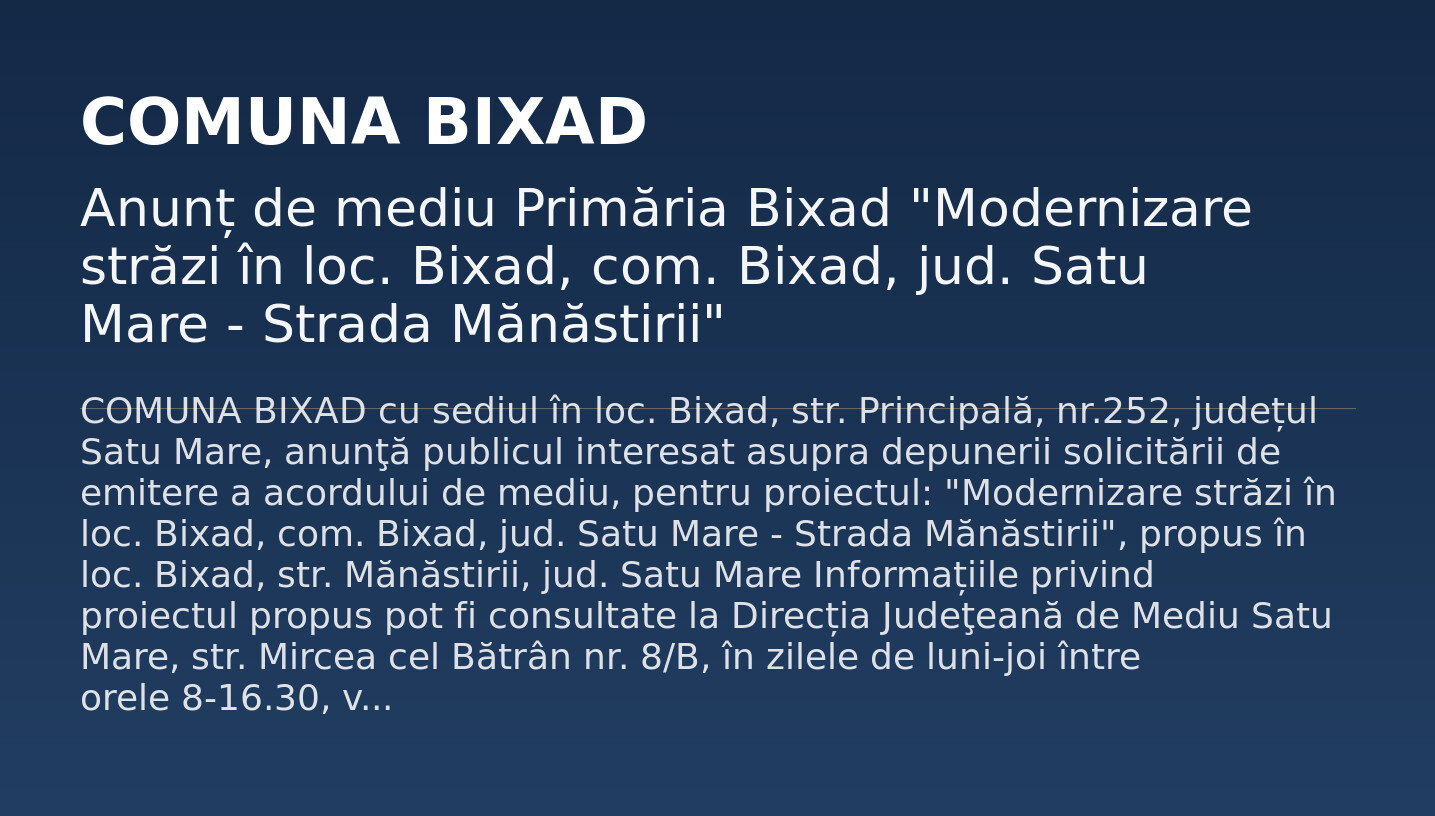 COMUNA BIXAD

Anunț de mediu Primăria Bixad "Modernizare străzi în loc. Bixad, com. Bixad, jud. Satu Mare - Strada Mănăstirii"

COMUNA BIXAD cu sediul în loc. Bixad, str. Principală, nr.252, județul Satu Mare, anunţă publicul interesat asupra depunerii solicitării de emitere a acordului de mediu, pentru proiectul: "Modernizare străzi în loc. Bixad, com. Bixad, jud. Satu Mare - Strada Mănăstirii", propus în loc. Bixad, str. Mănăstirii, jud. Satu Mare Informațiile privind proiectul propus pot fi consultate la Direcția Judeţeană de Mediu Satu Mare, str. Mircea cel Bătrân nr. 8/B, în zilele de luni-joi între orele 8-16.30, v...